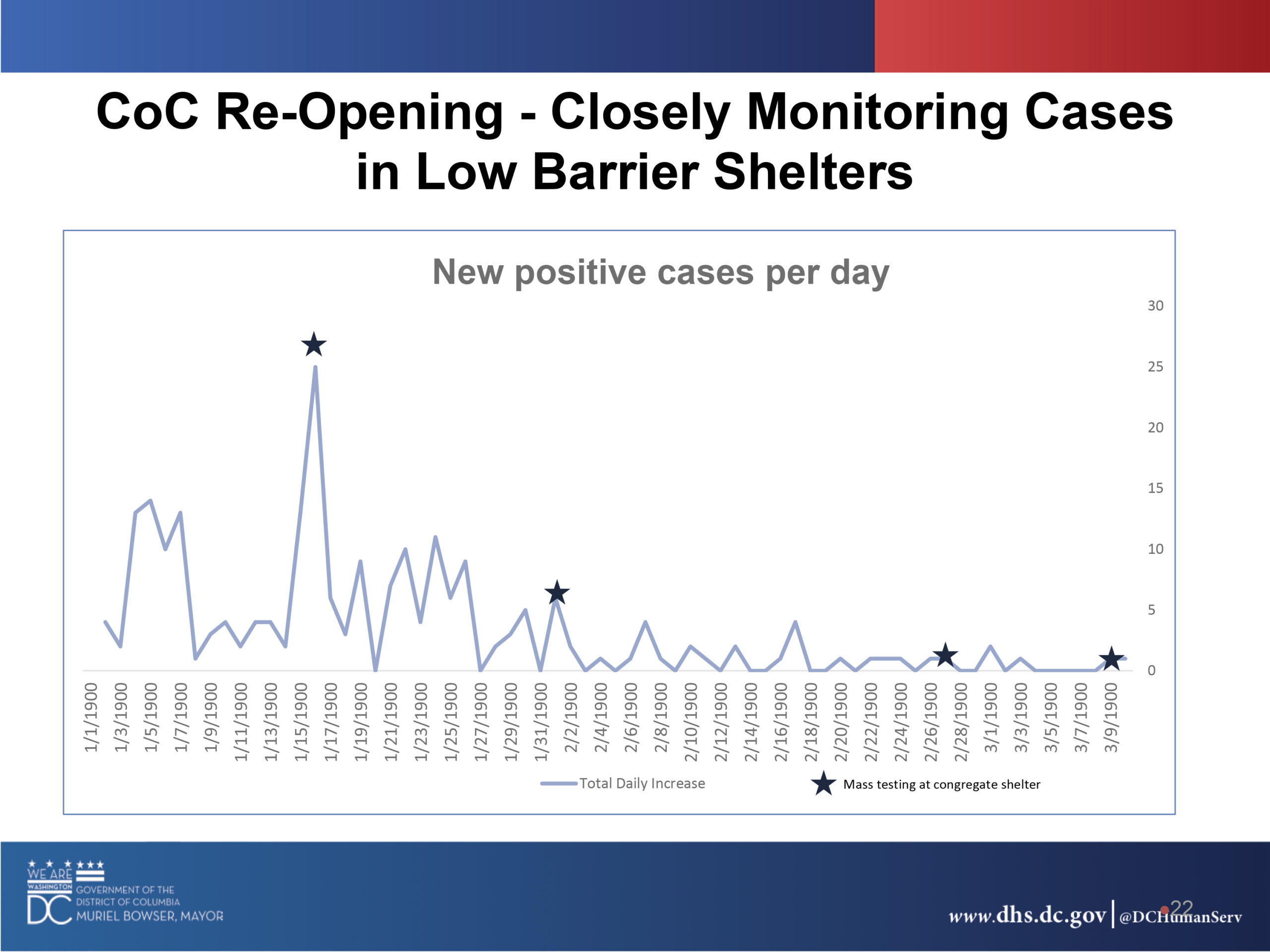 CoC Re-Opening - Closely Monitoring Cases in Low Barrier Shelters

New positive cases per day

30
25
20
15
10
5
0

1/1/1900
1/3/1900
1/5/1900
1/7/1900
1/9/1900
1/11/1900
1/13/1900
1/15/1900
1/17/1900
1/19/1900
1/21/1900
1/23/1900
1/25/1900
1/27/1900
1/29/1900
1/31/1900
2/2/1900
2/4/1900
2/6/1900
2/8/1900
2/10/1900
2/12/1900
2/14/1900
2/16/1900
2/18/1900
2/20/1900
2/22/1900
2/24/1900
2/26/1900
2/28/1900
3/1/1900
3/3/1900
3/5/1900
3/7/1900
3/9/1900

Total Daily Increase
Mass testing at congregate shelter

WE ARE WASHINGTON DC
GOVERNMENT OF THE DISTRICT OF COLUMBIA
MURIEL BOWSER, MAYOR

www.dhs.dc.gov | @DCHumanServ
22